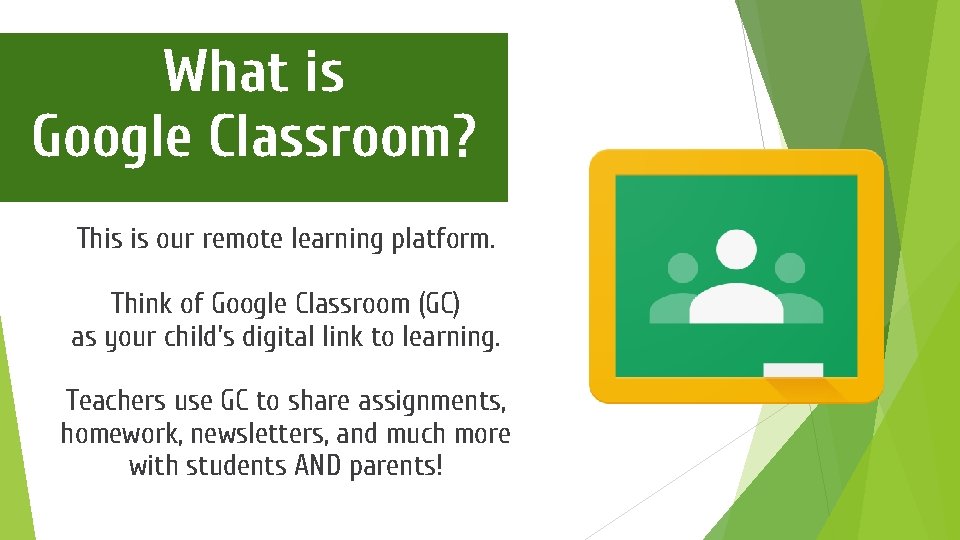 What is Google Classroom?

This is our remote learning platform.

Think of Google Classroom (GC) as your child's digital link to learning.

Teachers use GC to share assignments, homework, newsletters, and much more with students AND parents!